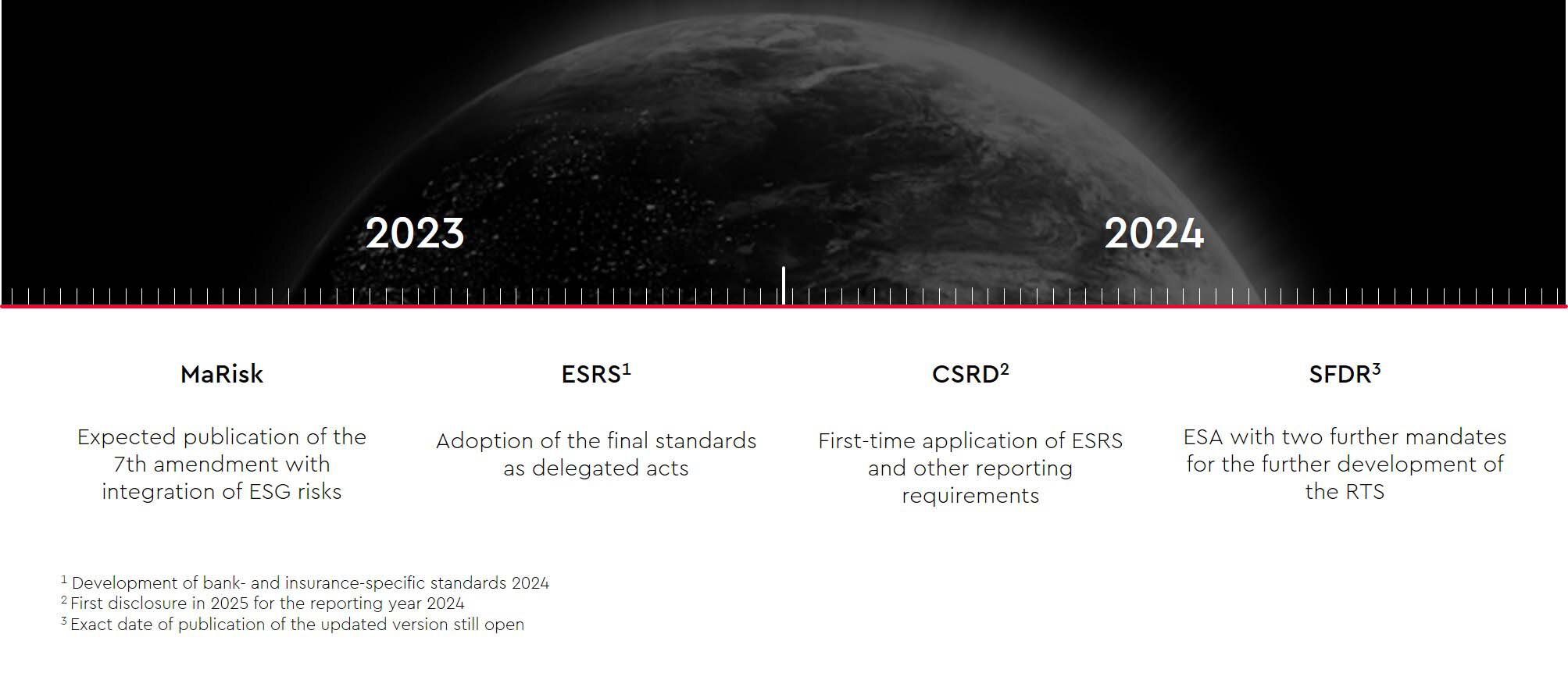 2023

2024

MaRisk

Expected publication of the 7th amendment with integration of ESG risks

ESRS$^1$

Adoption of the final standards as delegated acts

CSRD$^2$

First-time application of ESRS and other reporting requirements

SFDR$^3$

ESA with two further mandates for the further development of the RTS

$^1$ Development of bank- and insurance-specific standards 2024
$^2$ First disclosure in 2025 for the reporting year 2024
$^3$ Exact date of publication of the updated version still open